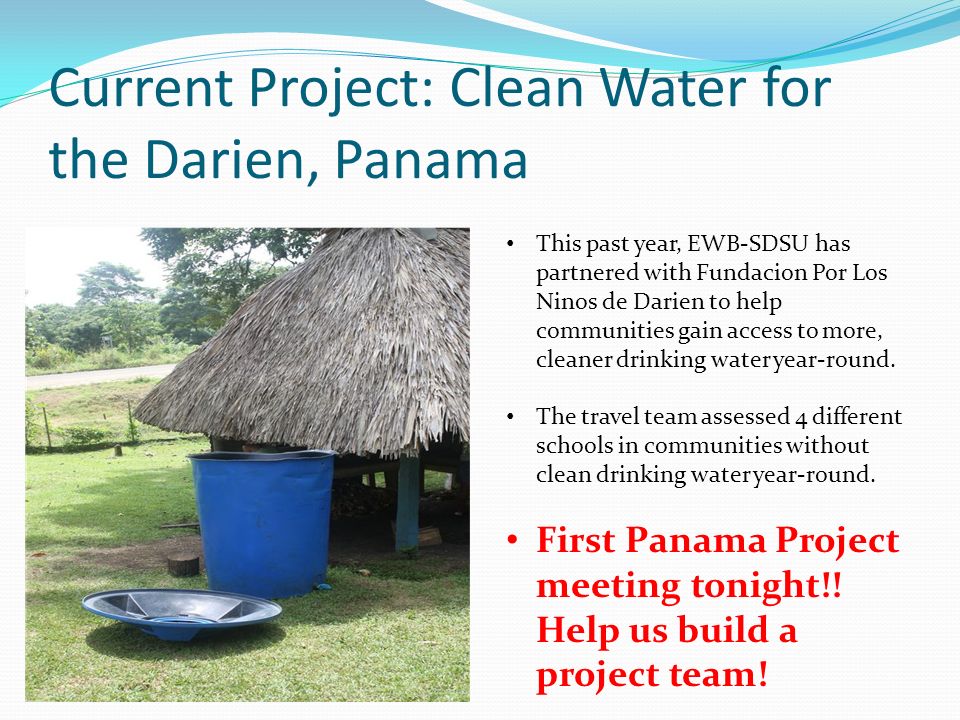 Current Project: Clean Water for the Darien, Panama

• This past year, EWB-SDSU has partnered with Fundacion Por Los Ninos de Darien to help communities gain access to more, cleaner drinking water year-round.

• The travel team assessed 4 different schools in communities without clean drinking water year-round.

• First Panama Project meeting tonight!! Help us build a project team!